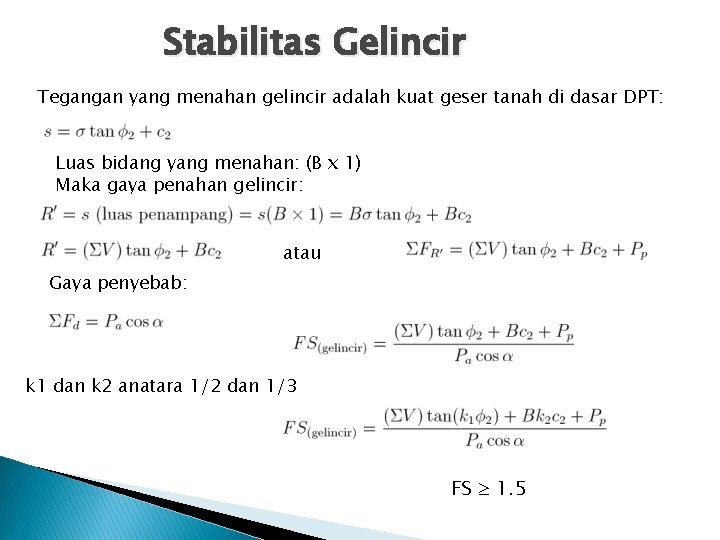 Stabilitas Gelincir

Tegangan yang menahan gelincir adalah kuat geser tanah di dasar DPT:

$s = \sigma \tan \phi_2 + c_2$

Luas bidang yang menahan: (B x 1)
Maka gaya penahan gelincir:

$R' = s \text{ (luas penampang)} = s(B \times 1) = B\sigma \tan \phi_2 + Bc_2$

$R' = (\Sigma V) \tan \phi_2 + Bc_2$ atau $\Sigma F_{R'} = (\Sigma V) \tan \phi_2 + Bc_2 + P_p$

Gaya penyebab:

$\Sigma F_d = P_a \cos \alpha$

$FS_{(\text{gelincir})} = \frac{(\Sigma V) \tan \phi_2 + Bc_2 + P_p}{P_a \cos \alpha}$

k1 dan k2 anatara 1/2 dan 1/3

$FS_{(\text{gelincir})} = \frac{(\Sigma V) \tan(k_1 \phi_2) + Bk_2 c_2 + P_p}{P_a \cos \alpha}$

FS ≥ 1.5